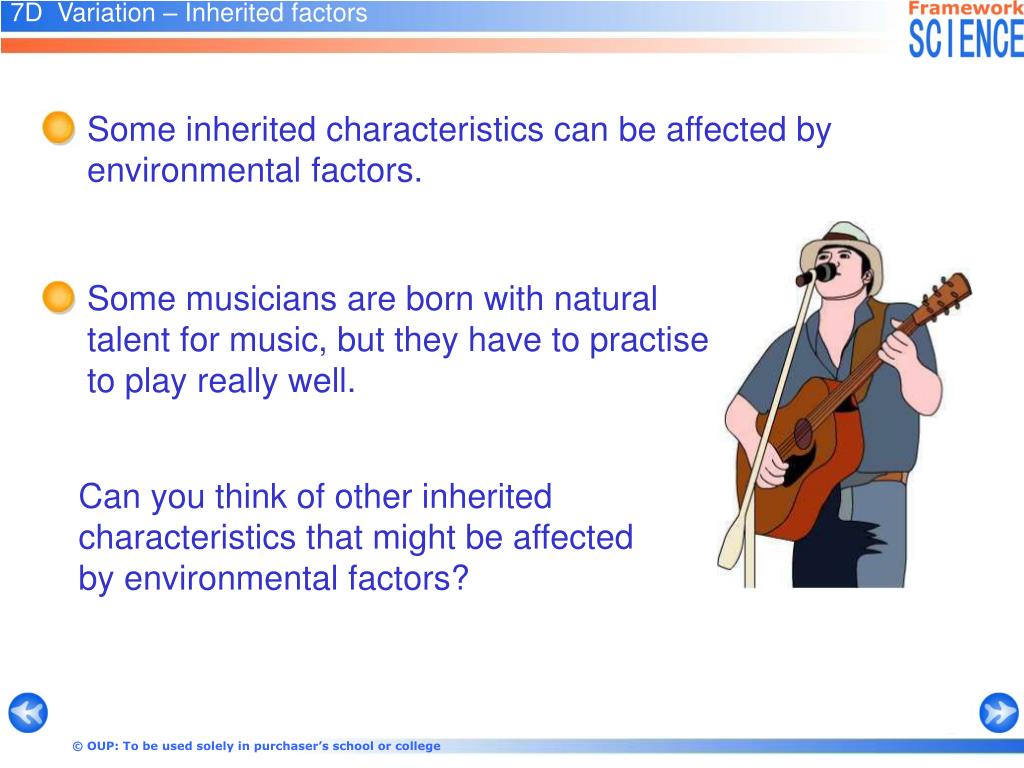 7D Variation – Inherited factors

Framework SCIENCE

Some inherited characteristics can be affected by environmental factors.

Some musicians are born with natural talent for music, but they have to practise to play really well.

Can you think of other inherited characteristics that might be affected by environmental factors?

© OUP: To be used solely in purchaser's school or college